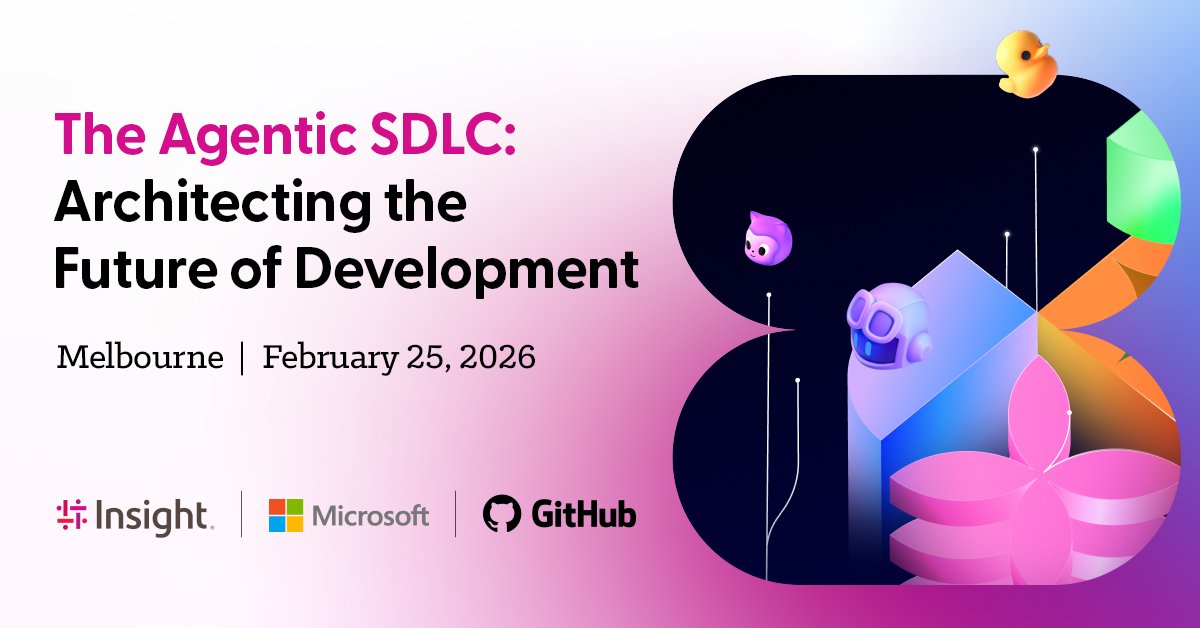 The Agentic SDLC:
Architecting the Future of Development

Melbourne | February 25, 2026

Insight. | Microsoft | GitHub